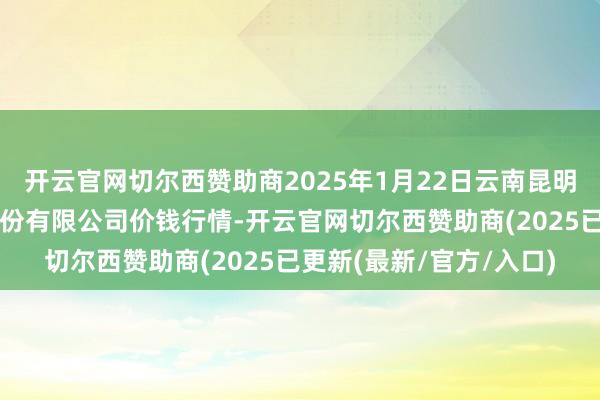 开云官网切尔西赞助商2025年1月22日云南昆明
份有限公司价钱行情-开云官网切尔西赞助商(2025已
切尔西赞助商(2025已更新(最新/官方/入口)